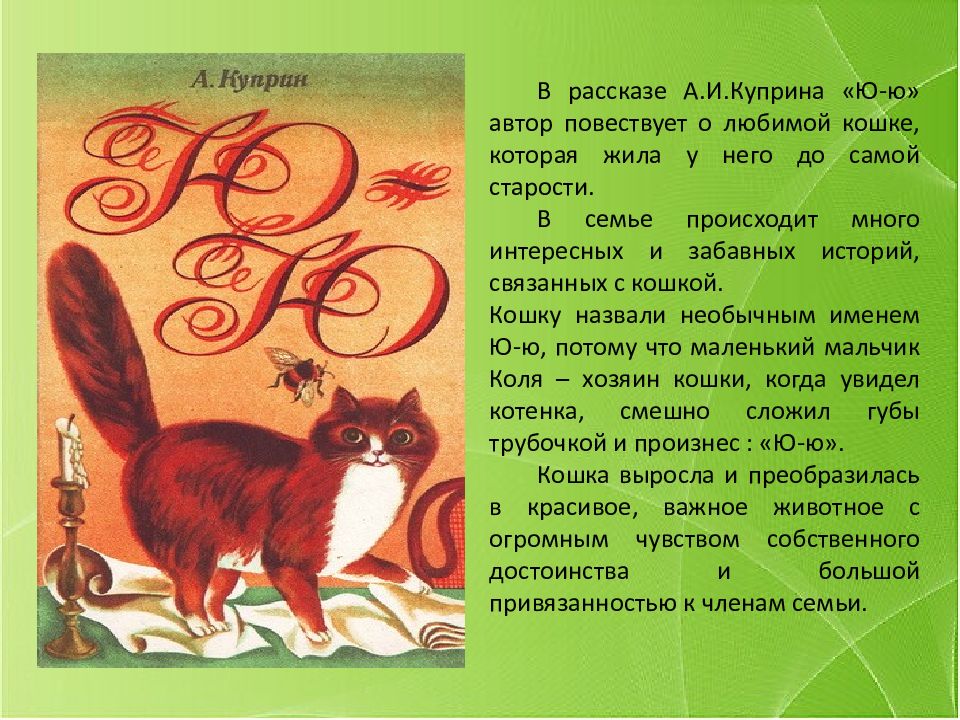 А. Куприн

Ю-Ю

В рассказе А.И.Куприна «Ю-ю» автор повествует о любимой кошке, которая жила у него до самой старости.

В семье происходит много интересных и забавных историй, связанных с кошкой.
Кошку назвали необычным именем Ю-ю, потому что маленький мальчик Коля – хозяин кошки, когда увидел котенка, смешно сложил губы трубочкой и произнес : «Ю-ю».

Кошка выросла и преобразилась в красивое, важное животное с огромным чувством собственного достоинства и большой привязанностью к членам семьи.